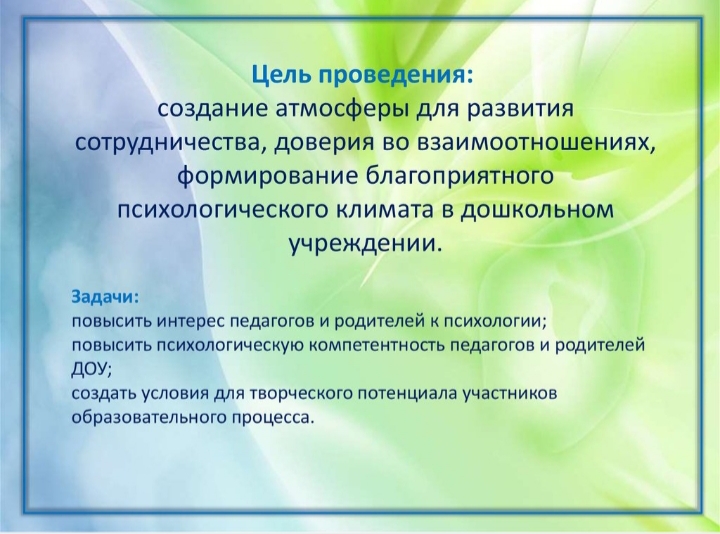 Цель проведения:
создание атмосферы для развития сотрудничества, доверия во взаимоотношениях, формирование благоприятного психологического климата в дошкольном учреждении.

Задачи:
повысить интерес педагогов и родителей к психологии;
повысить психологическую компетентность педагогов и родителей ДОУ;
создать условия для творческого потенциала участников образовательного процесса.